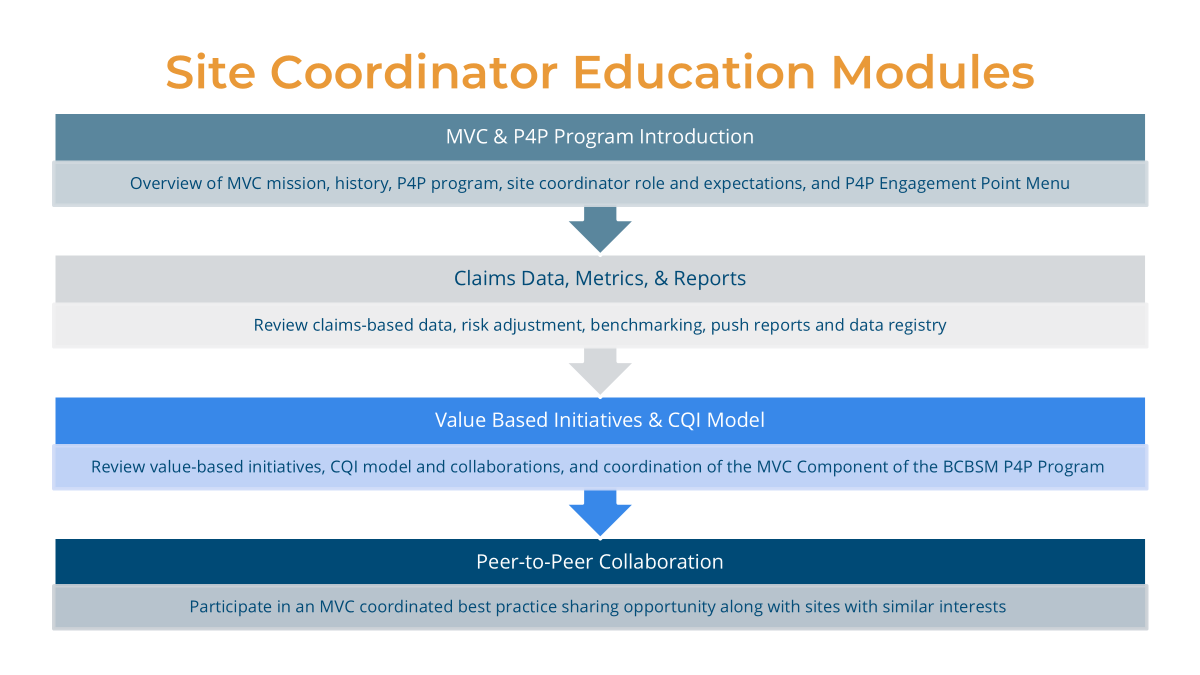 Site Coordinator Education Modules

MVC & P4P Program Introduction

Overview of MVC mission, history, P4P program, site coordinator role and expectations, and P4P Engagement Point Menu

Claims Data, Metrics, & Reports

Review claims-based data, risk adjustment, benchmarking, push reports and data registry

Value Based Initiatives & CQI Model

Review value-based initiatives, CQI model and collaborations, and coordination of the MVC Component of the BCBSM P4P Program

Peer-to-Peer Collaboration

Participate in an MVC coordinated best practice sharing opportunity along with sites with similar interests